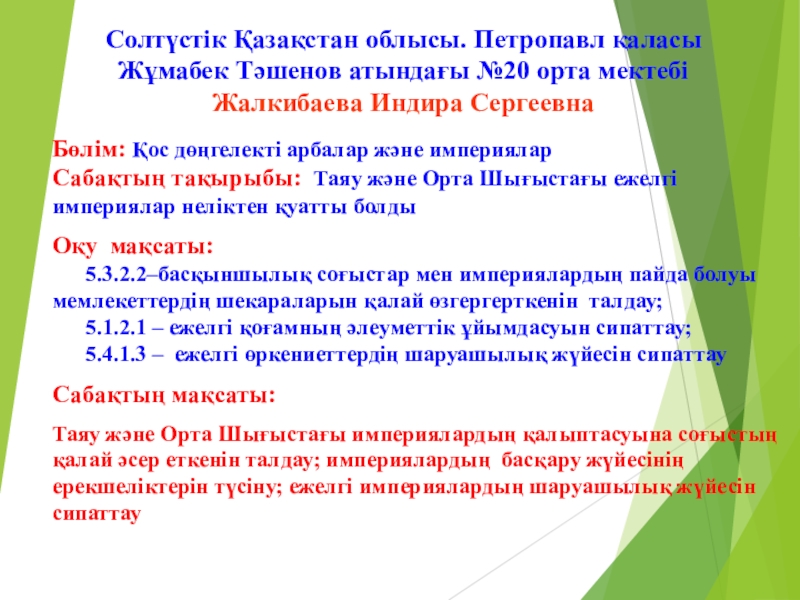 Солтүстік Қазақстан облысы. Петропавл қаласы
Жұмабек Тәшенов атындағы №20 орта мектебі
Жалкибаева Индира Сергеевна

Бөлім: Қос дөңгелекті арбалар және империялар
Сабақтың тақырыбы: Таяу және Орта Шығыстағы ежелгі империялар неліктен қуатты болды

Оқу мақсаты:
5.3.2.2–басқыншылық соғыстар мен империялардың пайда болуы мемлекеттердің шекараларын қалай өзгергерткенін талдау;
5.1.2.1 – ежелгі қоғамның әлеуметтік ұйымдасуын сипаттау;
5.4.1.3 – ежелгі өркениеттердің шаруашылық жүйесін сипаттау

Сабақтың мақсаты:

Таяу және Орта Шығыстағы империялардың қалыптасуына соғыстың қалай әсер еткенін талдау; империялардың басқару жүйесінің ерекшеліктерін түсіну; ежелгі империялардың шаруашылық жүйесін сипаттау